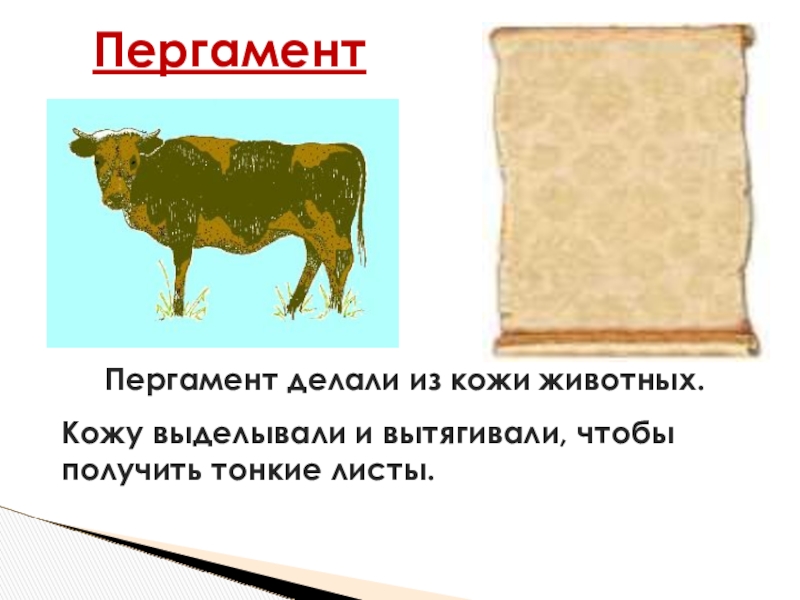 Пергамент

Пергамент делали из кожи животных.

Кожу выделывали и вытягивали, чтобы получить тонкие листы.